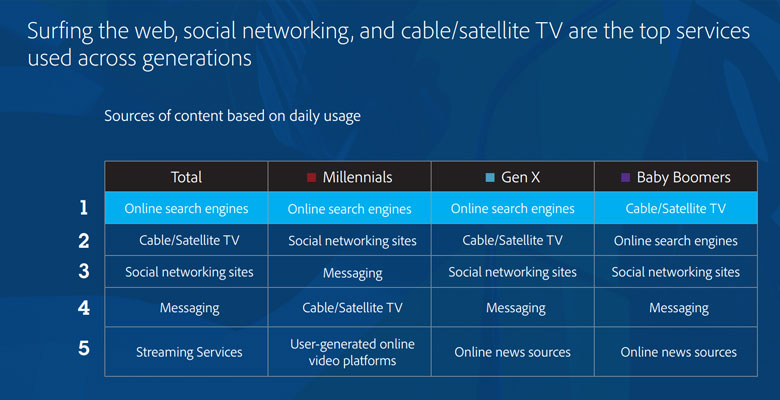 Surfing the web, social networking, and cable/satellite TV are the top services used across generations

Sources of content based on daily usage

| | Total | Millennials | Gen X | Baby Boomers |
|---|---|---|---|---|
| 1 | Online search engines | Online search engines | Online search engines | Cable/Satellite TV |
| 2 | Cable/Satellite TV | Social networking sites | Cable/Satellite TV | Online search engines |
| 3 | Social networking sites | Messaging | Social networking sites | Social networking sites |
| 4 | Messaging | Cable/Satellite TV | Messaging | Messaging |
| 5 | Streaming Services | User-generated online video platforms | Online news sources | Online news sources |